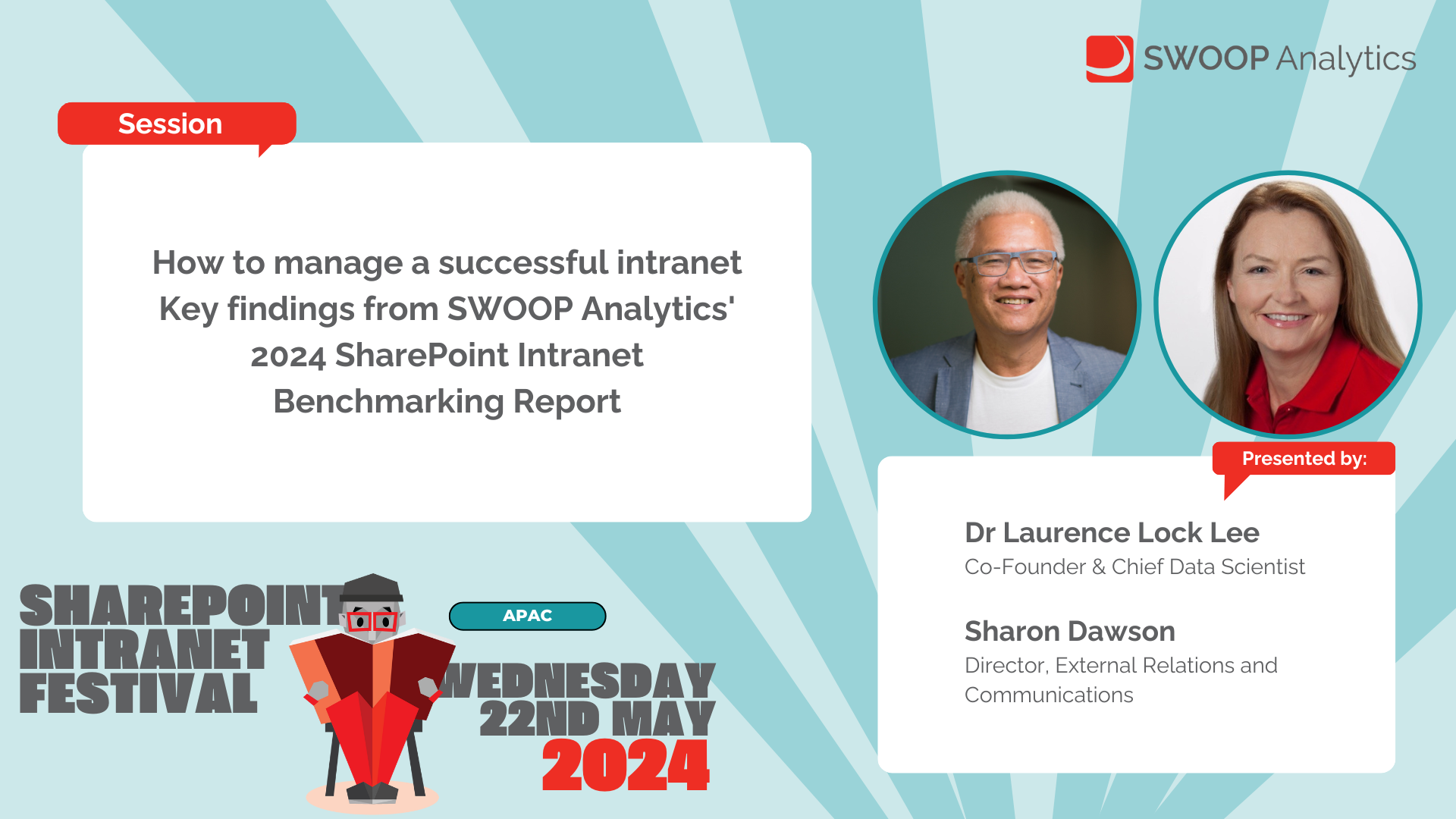 SWOOP Analytics

Session

How to manage a successful intranet
Key findings from SWOOP Analytics'
2024 SharePoint Intranet
Benchmarking Report

Presented by:

Dr Laurence Lock Lee
Co-Founder & Chief Data Scientist

Sharon Dawson
Director, External Relations and Communications

SHAREPOINT INTRANET FESTIVAL

APAC

WEDNESDAY 22ND MAY 2024